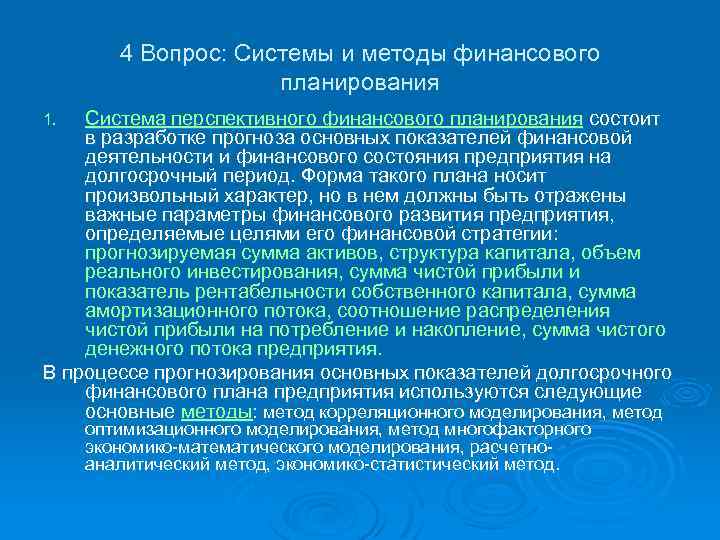 4 Вопрос: Системы и методы финансового планирования

1. Система перспективного финансового планирования состоит в разработке прогноза основных показателей финансовой деятельности и финансового состояния предприятия на долгосрочный период. Форма такого плана носит произвольный характер, но в нем должны быть отражены важные параметры финансового развития предприятия, определяемые целями его финансовой стратегии: прогнозируемая сумма активов, структура капитала, объем реального инвестирования, сумма чистой прибыли и показатель рентабельности собственного капитала, сумма амортизационного потока, соотношение распределения чистой прибыли на потребление и накопление, сумма чистого денежного потока предприятия.

В процессе прогнозирования основных показателей долгосрочного финансового плана предприятия используются следующие основные методы: метод корреляционного моделирования, метод оптимизационного моделирования, метод многофакторного экономико-математического моделирования, расчетно-аналитический метод, экономико-статистический метод.